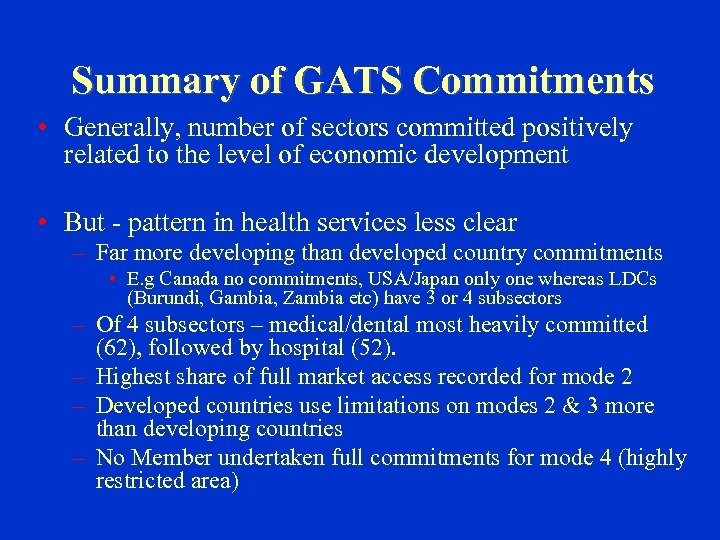 Summary of GATS Commitments

• Generally, number of sectors committed positively related to the level of economic development

• But - pattern in health services less clear
– Far more developing than developed country commitments
• E.g Canada no commitments, USA/Japan only one whereas LDCs (Burundi, Gambia, Zambia etc) have 3 or 4 subsectors
– Of 4 subsectors – medical/dental most heavily committed (62), followed by hospital (52).
– Highest share of full market access recorded for mode 2
– Developed countries use limitations on modes 2 & 3 more than developing countries
– No Member undertaken full commitments for mode 4 (highly restricted area)